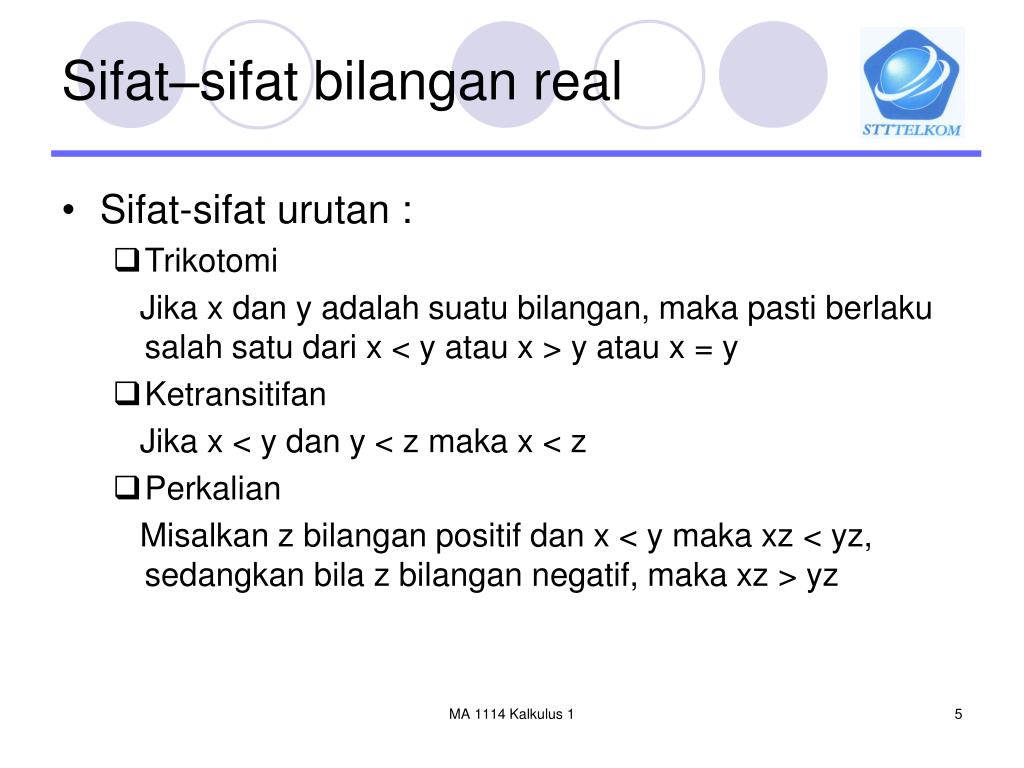 Sifat–sifat bilangan real

STTTELKOM

• Sifat-sifat urutan :

❑ Trikotomi

Jika x dan y adalah suatu bilangan, maka pasti berlaku salah satu dari $x < y$ atau $x > y$ atau $x = y$

❑ Ketransitifan

Jika $x < y$ dan $y < z$ maka $x < z$

❑ Perkalian

Misalkan z bilangan positif dan $x < y$ maka $xz < yz$, sedangkan bila z bilangan negatif, maka $xz > yz$

MA 1114 Kalkulus 1

5